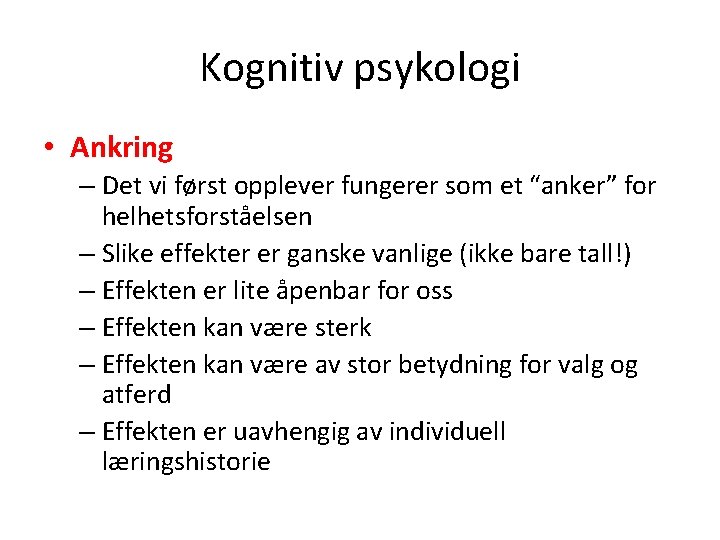 Kognitiv psykologi

• Ankring
– Det vi først opplever fungerer som et “anker” for helhetsforståelsen
– Slike effekter er ganske vanlige (ikke bare tall!)
– Effekten er lite åpenbar for oss
– Effekten kan være sterk
– Effekten kan være av stor betydning for valg og atferd
– Effekten er uavhengig av individuell læringshistorie